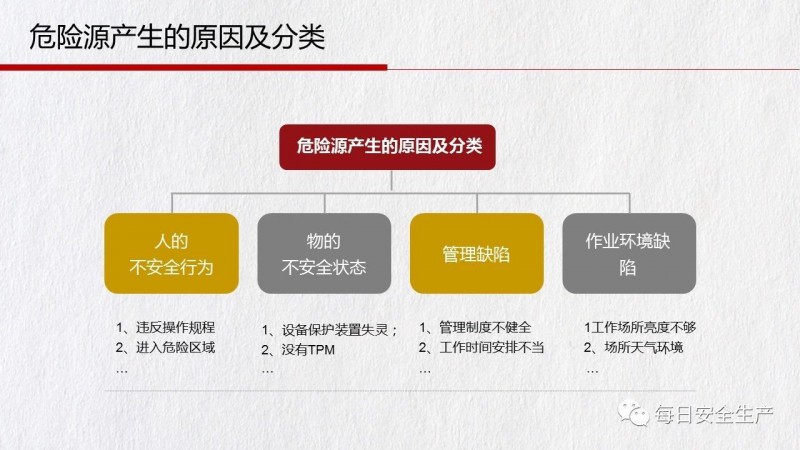 危险源产生的原因及分类

危险源产生的原因及分类

人的
不安全行为

物的
不安全状态

管理缺陷

作业环境缺陷

1、违反操作规程
2、进入危险区域
…

1、设备保护装置失灵；
2、没有TPM
…

1、管理制度不健全
2、工作时间安排不当
…

1工作场所亮度不够
2、场所天气环境
…

每日安全生产